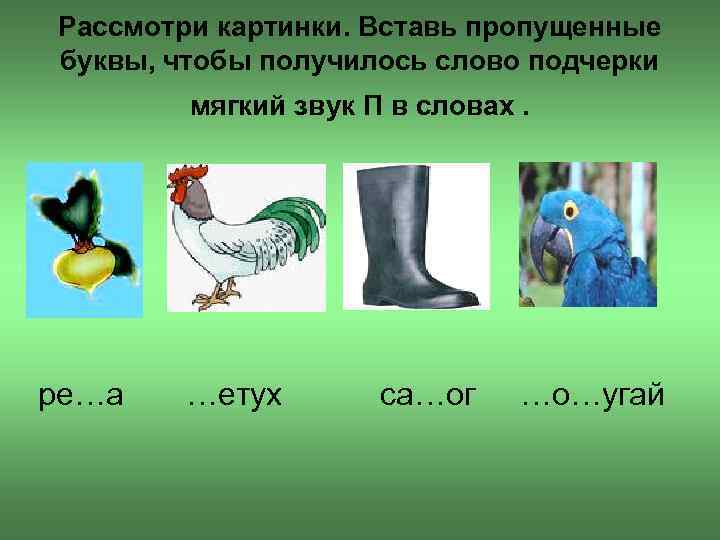 Рассмотри картинки. Вставь пропущенные буквы, чтобы получилось слово подчерки мягкий звук П в словах .

ре…а …етух са…ог …о…угай